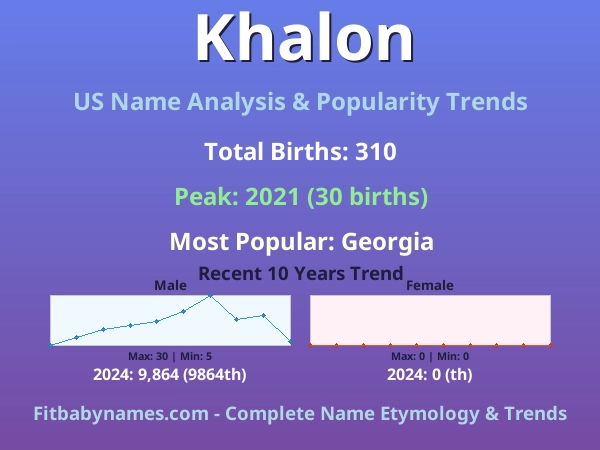 Khalon

US Name Analysis & Popularity Trends

Total Births: 310

Peak: 2021 (30 births)

Most Popular: Georgia

Recent 10 Years Trend

Male

Max: 30 | Min: 5

2024: 9,864 (9864th)

Female

Max: 0 | Min: 0

2024: 0 (th)

Fitbabynames.com - Complete Name Etymology & Trends